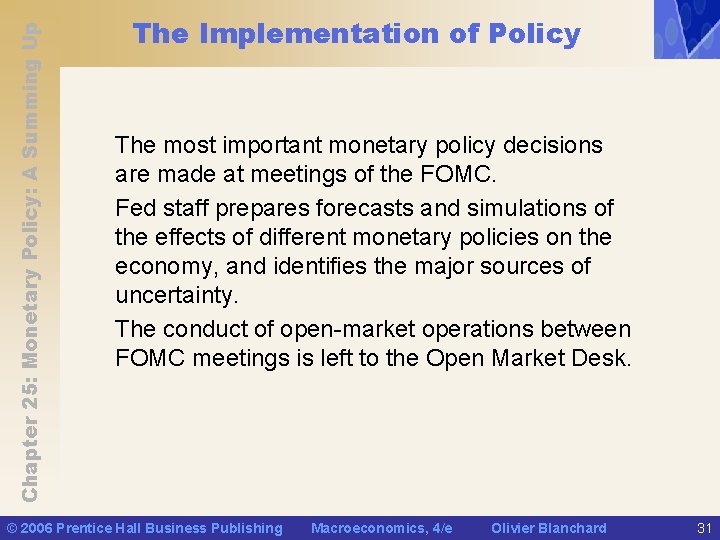 Chapter 25: Monetary Policy: A Summing Up

The Implementation of Policy

The most important monetary policy decisions are made at meetings of the FOMC.

Fed staff prepares forecasts and simulations of the effects of different monetary policies on the economy, and identifies the major sources of uncertainty.

The conduct of open-market operations between FOMC meetings is left to the Open Market Desk.

© 2006 Prentice Hall Business Publishing Macroeconomics, 4/e Olivier Blanchard 31